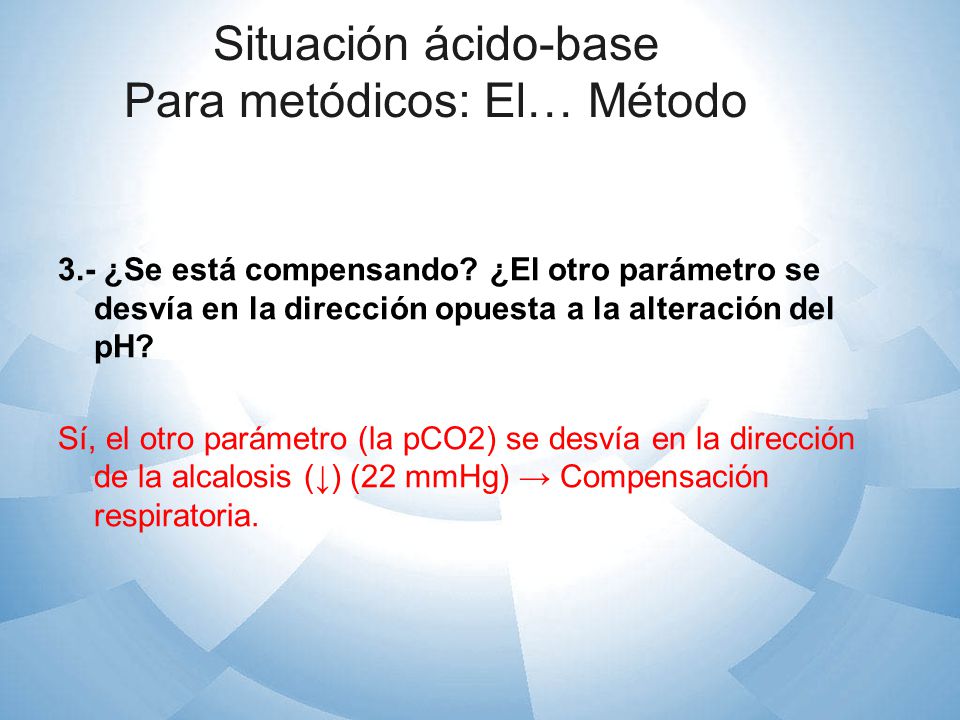 Situación ácido-base
Para metódicos: El… Método

3.- ¿Se está compensando? ¿El otro parámetro se desvía en la dirección opuesta a la alteración del pH?

Sí, el otro parámetro (la pCO2) se desvía en la dirección de la alcalosis (↓) (22 mmHg) → Compensación respiratoria.